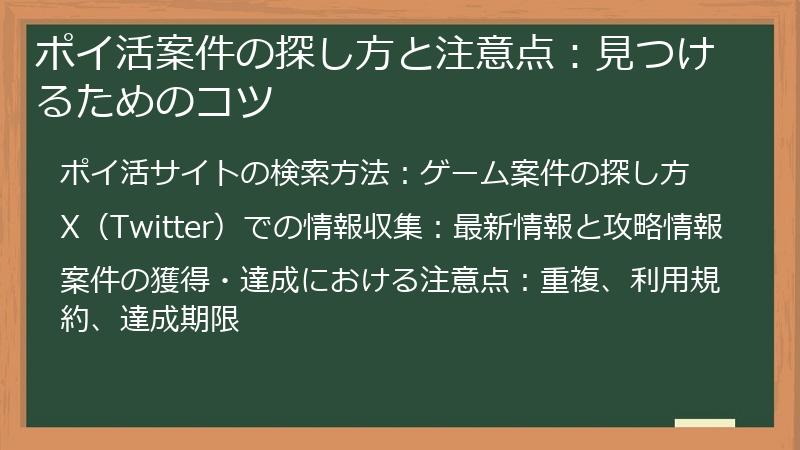 ポイ活案件の探し方と注意点：見つけるためのコツ

ポイ活サイトの検索方法：ゲーム案件の探し方

X（Twitter）での情報収集：最新情報と攻略情報

案件の獲得・達成における注意点：重複、利用規約、達成期限